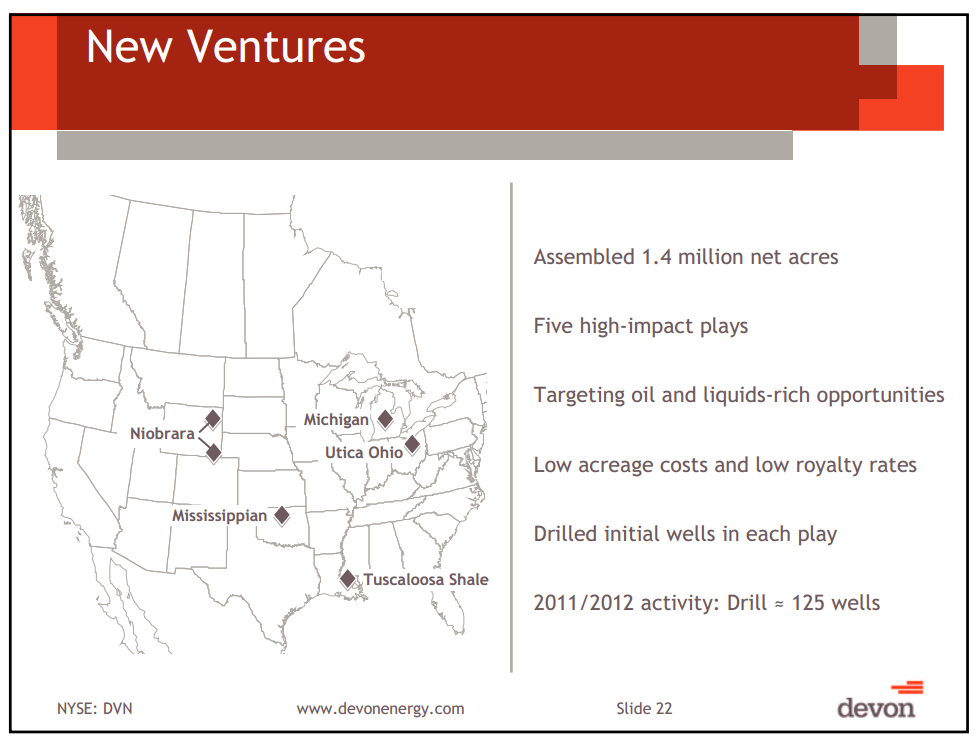 New Ventures

Niobrara
Michigan
Utica Ohio
Mississippian
Tuscaloosa Shale

Assembled 1.4 million net acres

Five high-impact plays

Targeting oil and liquids-rich opportunities

Low acreage costs and low royalty rates

Drilled initial wells in each play

2011/2012 activity: Drill ≈ 125 wells

NYSE: DVN
www.devonenergy.com
Slide 22
devon